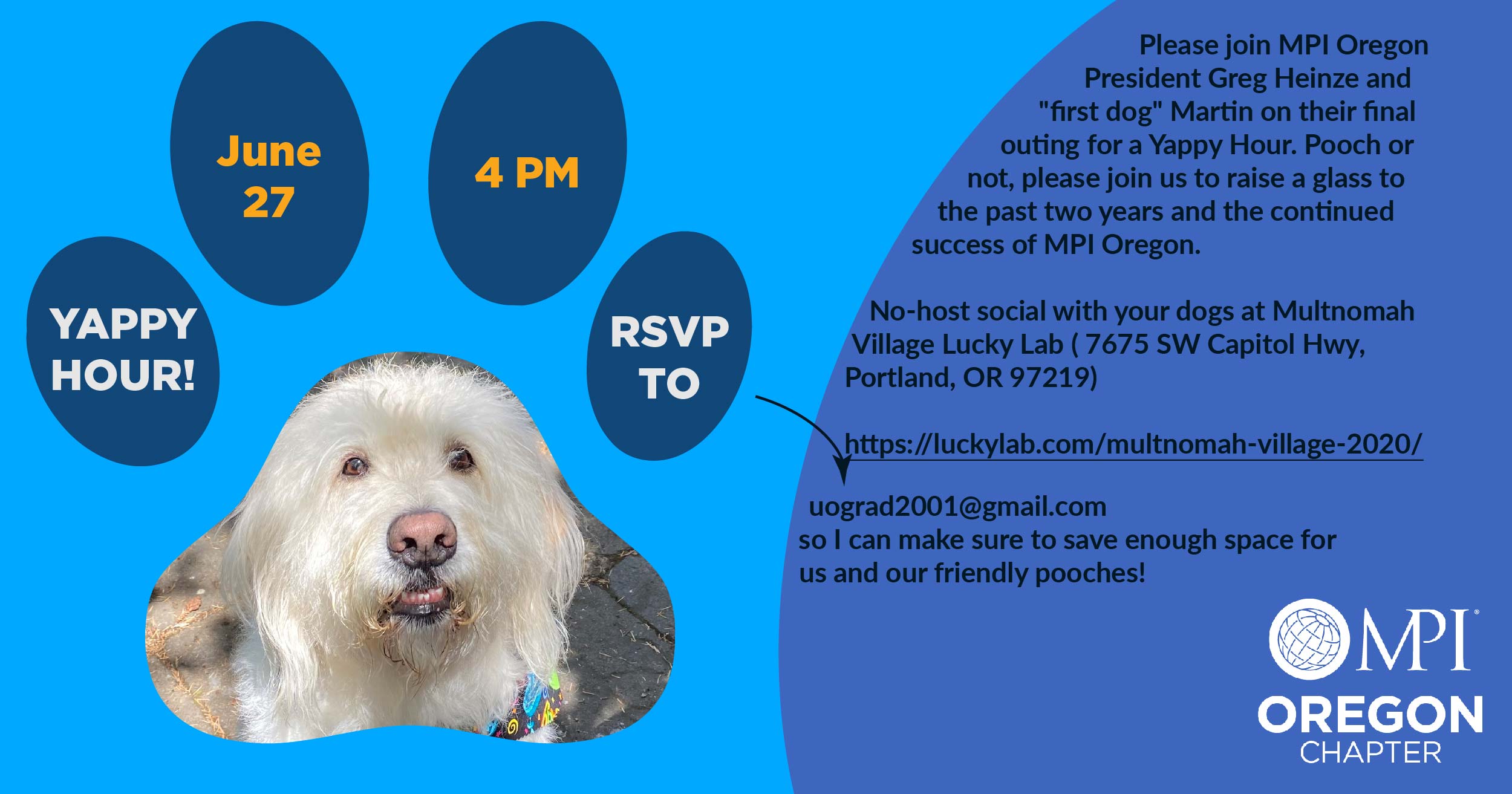 YAPPY HOUR!

June 27

4 PM

RSVP TO

Please join MPI Oregon President Greg Heinze and "first dog" Martin on their final outing for a Yappy Hour. Pooch or not, please join us to raise a glass to the past two years and the continued success of MPI Oregon.

No-host social with your dogs at Multnomah Village Lucky Lab ( 7675 SW Capitol Hwy, Portland, OR 97219)

https://luckylab.com/multnomah-village-2020/

uograd2001@gmail.com
so I can make sure to save enough space for us and our friendly pooches!

MPI
OREGON
CHAPTER